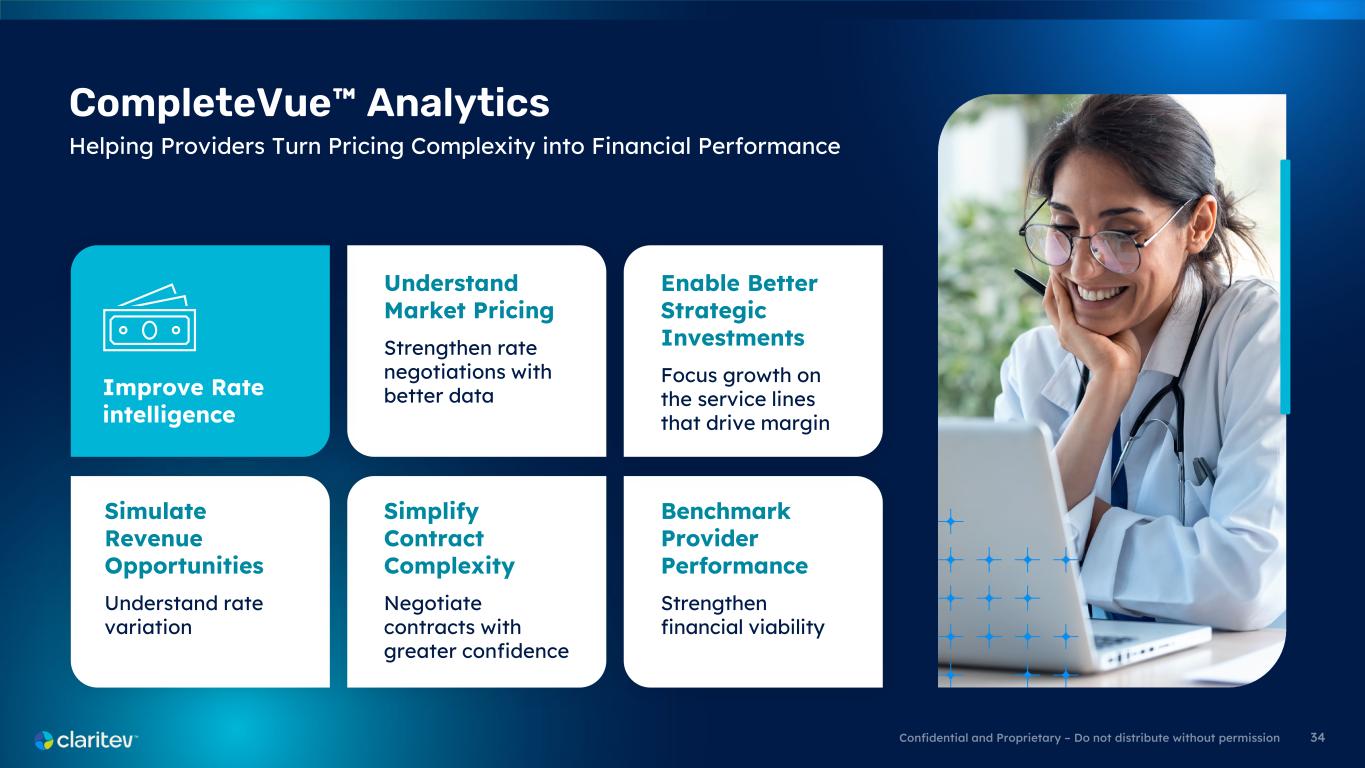 CompleteVue™ Analytics

Helping Providers Turn Pricing Complexity into Financial Performance

Improve Rate intelligence

Understand Market Pricing

Strengthen rate negotiations with better data

Enable Better Strategic Investments

Focus growth on the service lines that drive margin

Simulate Revenue Opportunities

Understand rate variation

Simplify Contract Complexity

Negotiate contracts with greater confidence

Benchmark Provider Performance

Strengthen financial viability

claritev™

Confidential and Proprietary – Do not distribute without permission 34